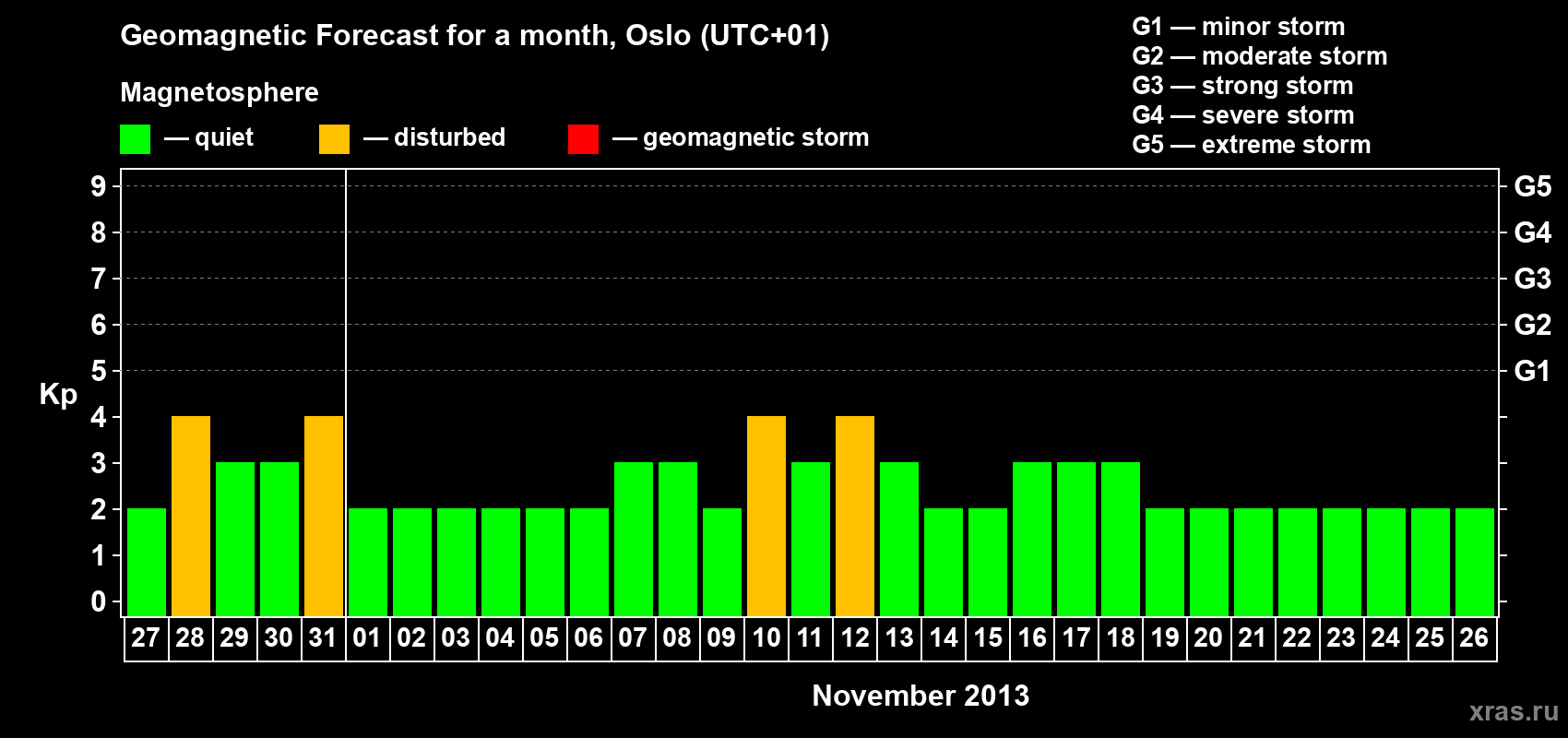 Geomagnetic Forecast for a month, Oslo (UTC+01)

Magnetosphere

— quiet — disturbed — geomagnetic storm

G1 — minor storm
G2 — moderate storm
G3 — strong storm
G4 — severe storm
G5 — extreme storm

Kp

9
8
7
6
5
4
3
2
1
0

G5
G4
G3
G2
G1

27 28 29 30 31 01 02 03 04 05 06 07 08 09 10 11 12 13 14 15 16 17 18 19 20 21 22 23 24 25 26

November 2013

xras.ru